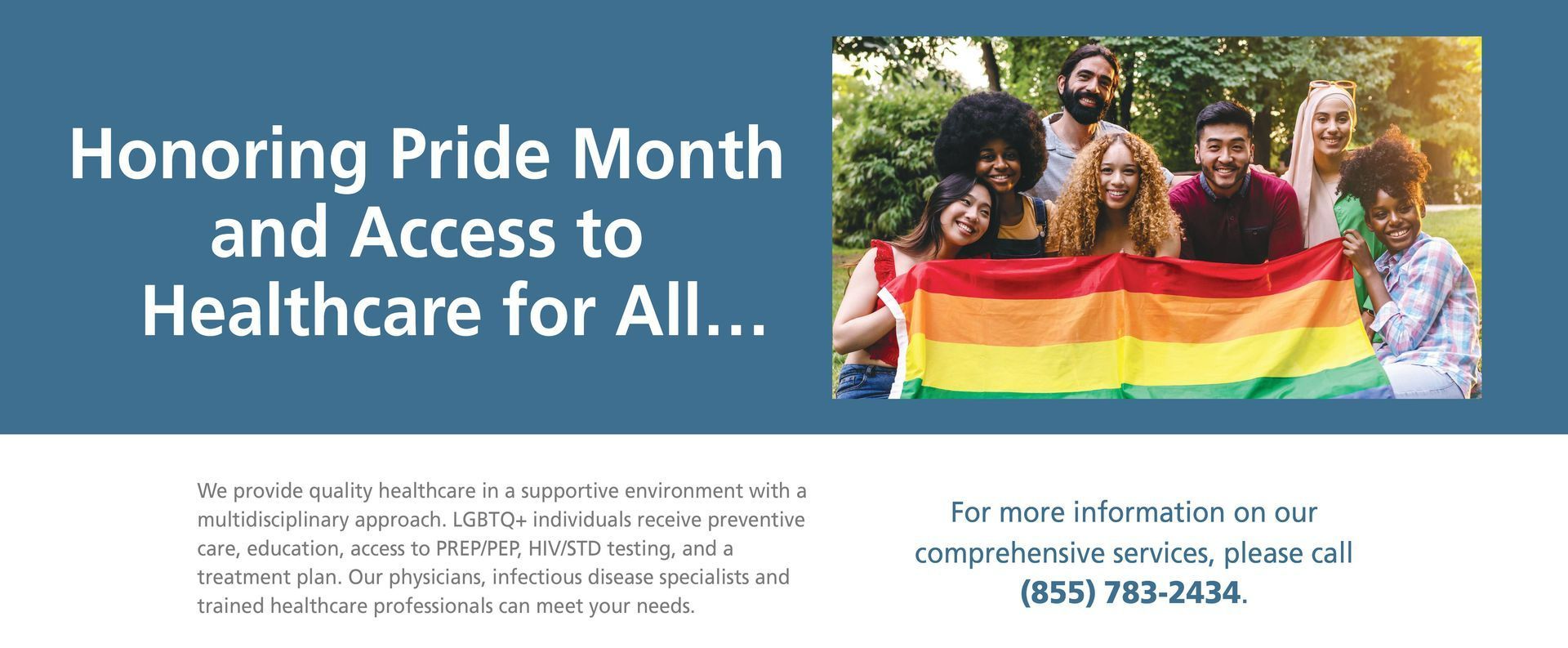 Honoring Pride Month and Access to Healthcare for All…

We provide quality healthcare in a supportive environment with a multidisciplinary approach. LGBTQ+ individuals receive preventive care, education, access to PREP/PEP, HIV/STD testing, and a treatment plan. Our physicians, infectious disease specialists and trained healthcare professionals can meet your needs.

For more information on our comprehensive services, please call (855) 783-2434.